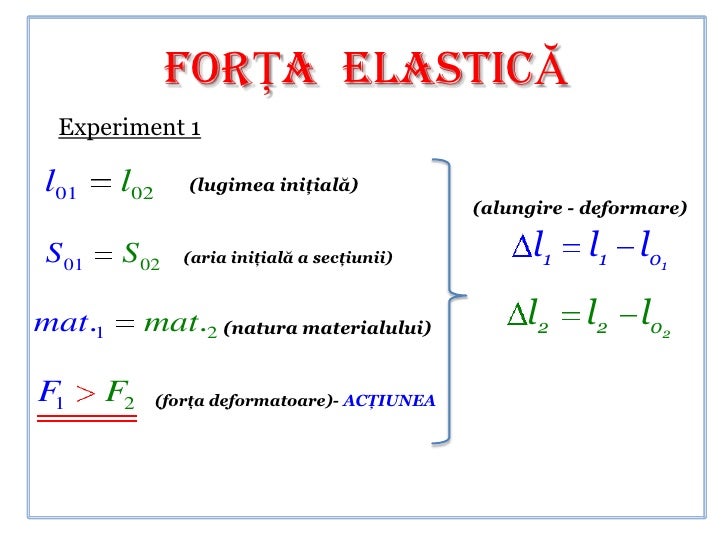 FORȚA ELASTICĂ

Experiment 1

$l_{01} = l_{02}$ (lugimea inițială)

$S_{01} = S_{02}$ (aria inițială a secțiunii)

$mat._1 = mat._2$ (natura materialului)

$F_1 > F_2$ (forța deformatoare)- ACȚIUNEA

(alungire - deformare)

$\Delta l_1 = l_1 - l_{0_1}$

$\Delta l_2 = l_2 - l_{0_2}$